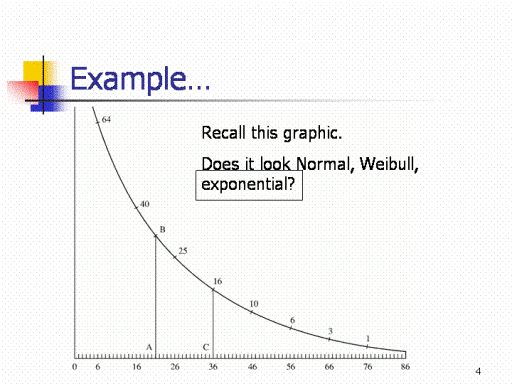 Example…

Recall this graphic.

Does it look Normal, Weibull, exponential?

64
40
B
25
16
10
6
3
1
A
C
0 6 16 26 36 46 56 66 76 86

4